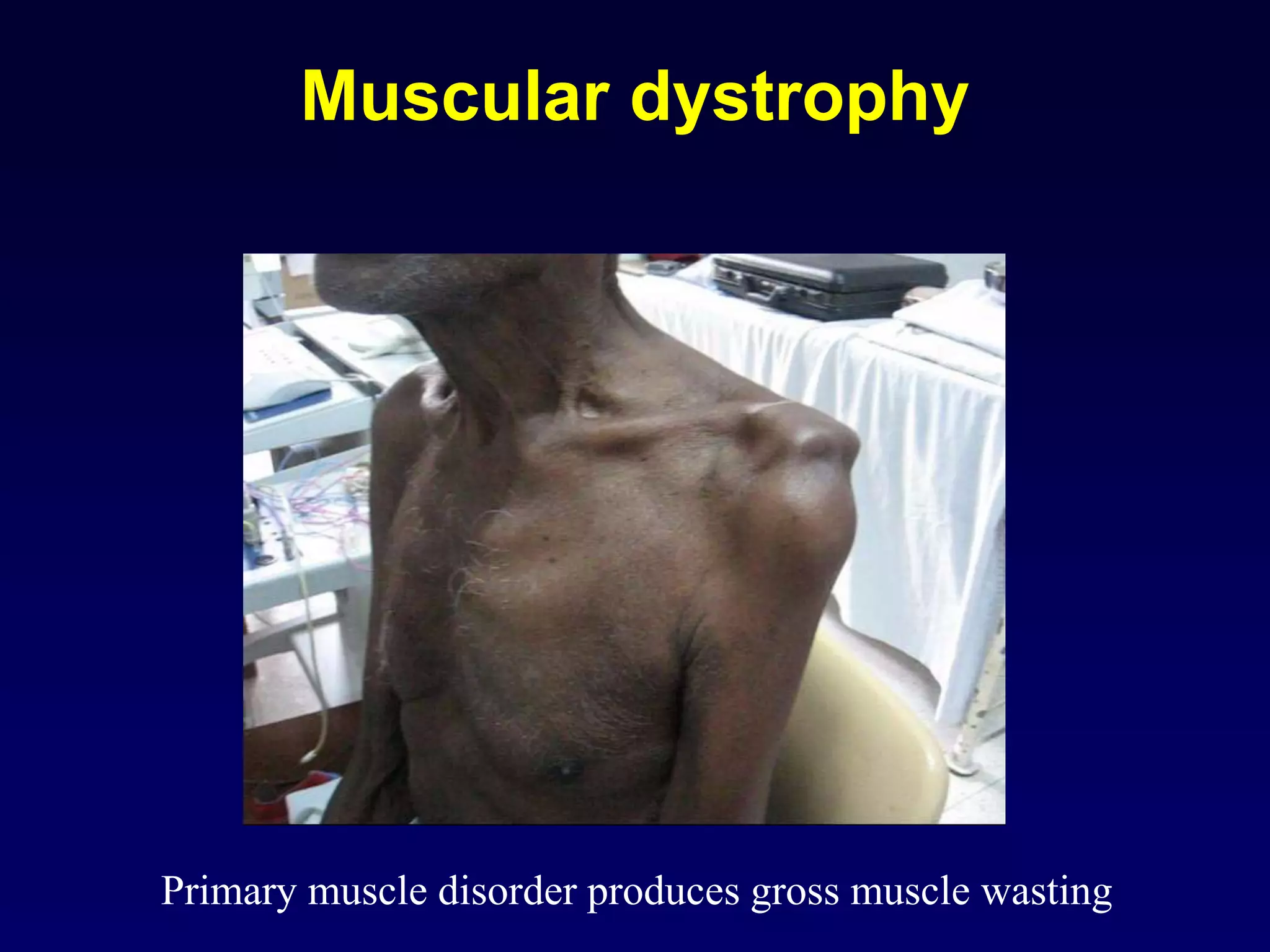 Muscular dystrophy

Primary muscle disorder produces gross muscle wasting